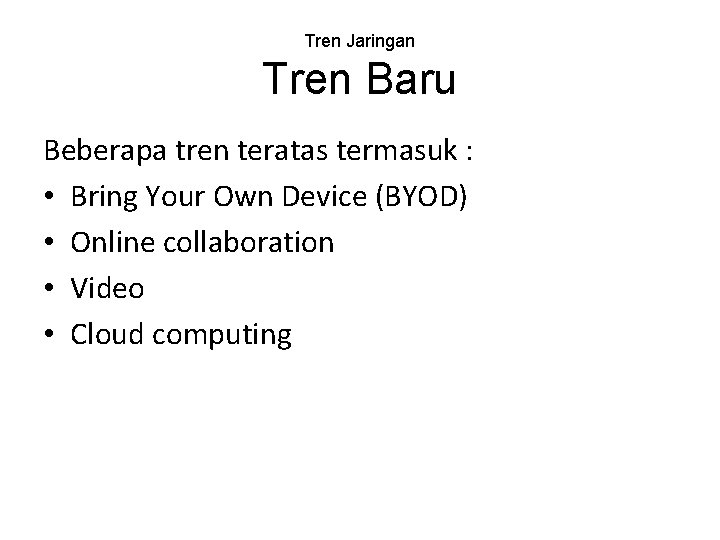 Tren Jaringan
Tren Baru

Beberapa tren teratas termasuk :
• Bring Your Own Device (BYOD)
• Online collaboration
• Video
• Cloud computing